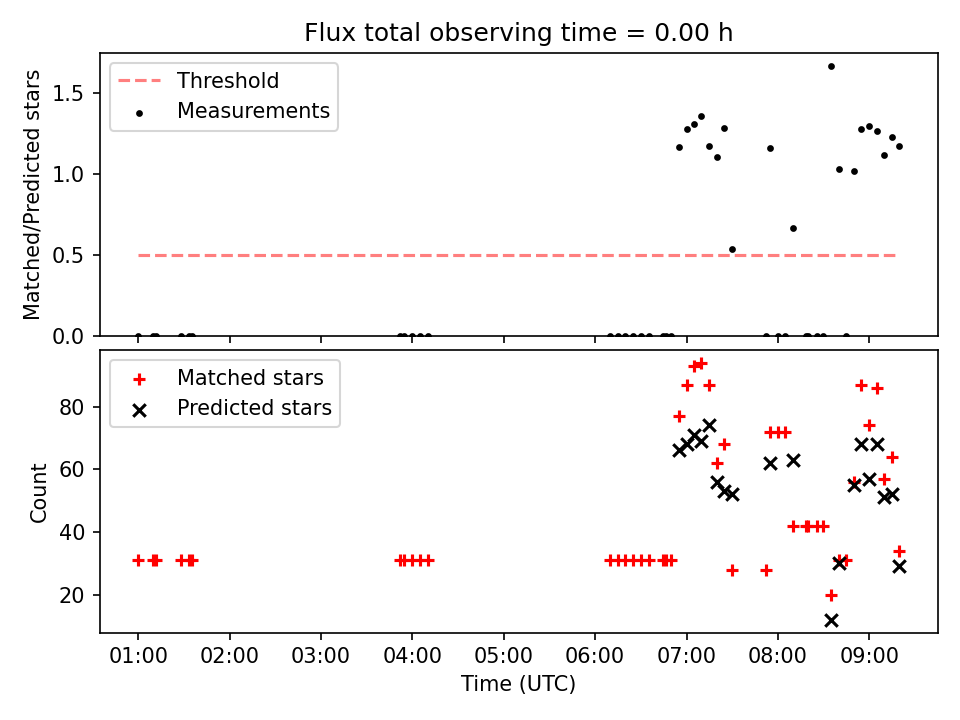 Flux total observing time = 0.00 h

Threshold
Measurements

Matched/Predicted stars

1.5
1.0
0.5
0.0

Matched stars
Predicted stars

Count

80
60
40
20

01:00 02:00 03:00 04:00 05:00 06:00 07:00 08:00 09:00
Time (UTC)